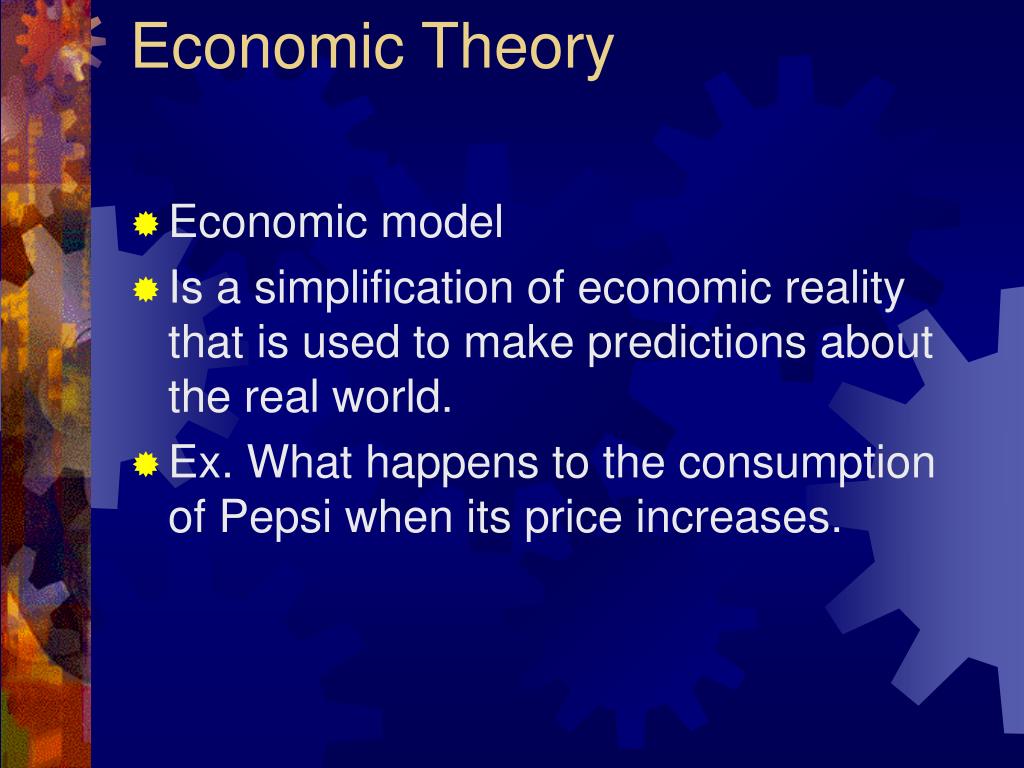 Economic Theory

Economic model

Is a simplification of economic reality that is used to make predictions about the real world.

Ex. What happens to the consumption of Pepsi when its price increases.